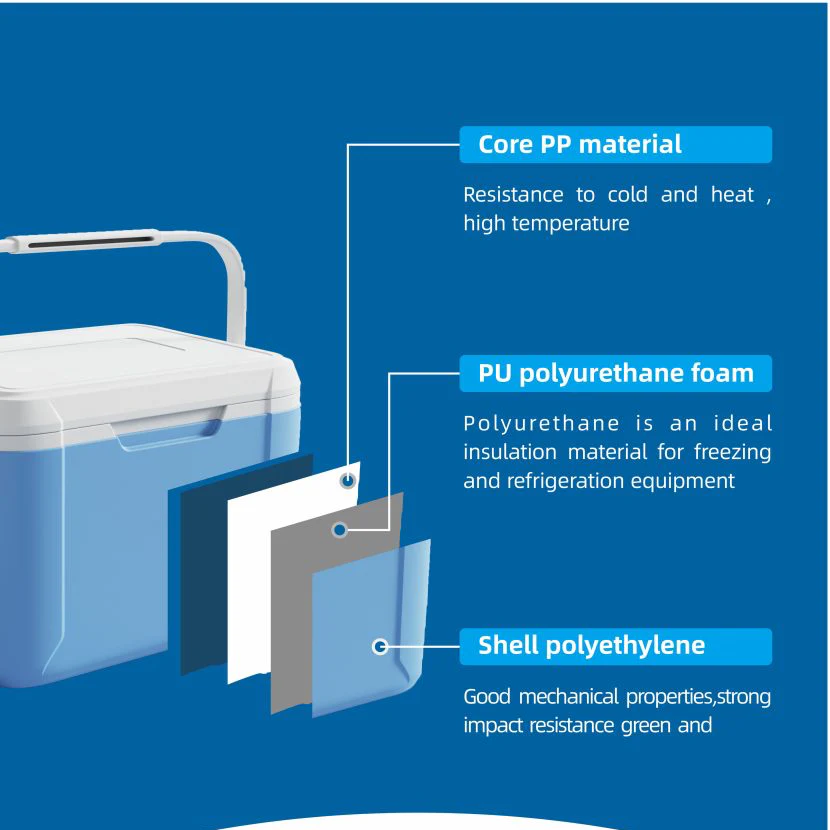 Core PP material

Resistance to cold and heat , high temperature

PU polyurethane foam

Polyurethane is an ideal insulation material for freezing and refrigeration equipment

Shell polyethylene

Good mechanical properties,strong impact resistance green and